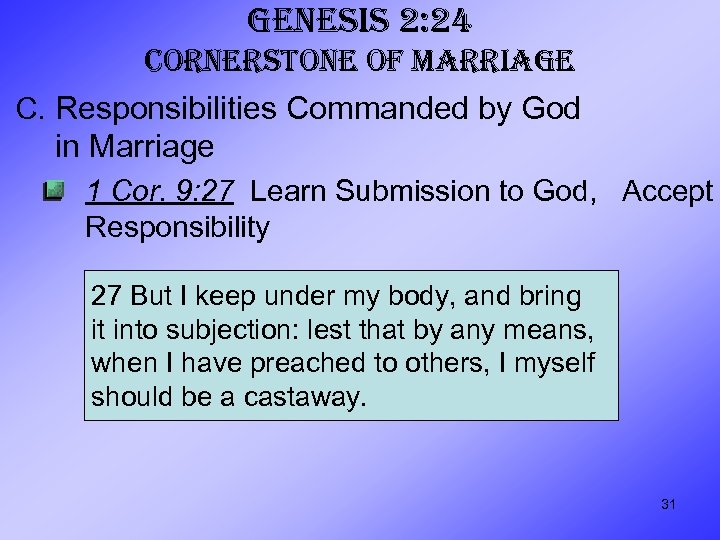 GENESIS 2:24
CORNERSTONE OF MARRIAGE

C. Responsibilities Commanded by God in Marriage

1 Cor. 9:27 Learn Submission to God, Accept Responsibility

27 But I keep under my body, and bring it into subjection: lest that by any means, when I have preached to others, I myself should be a castaway.

31